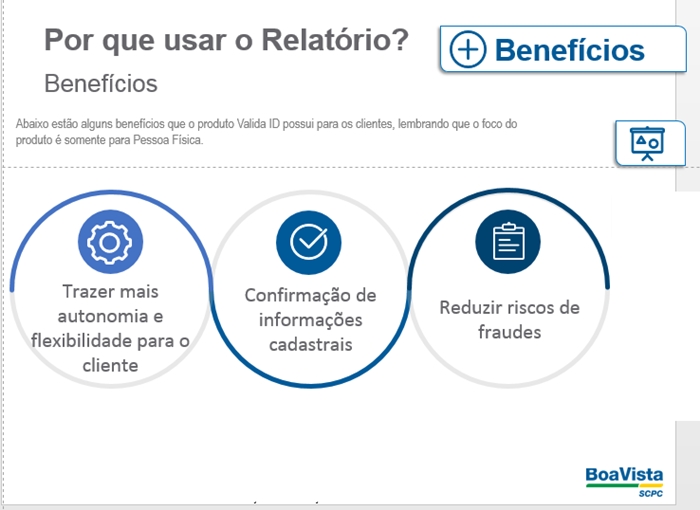 Por que usar o Relatório?

Benefícios

Benefícios

Abaixo estão alguns benefícios que o produto Valida ID possui para os clientes, lembrando que o foco do produto é somente para Pessoa Física.

Trazer mais autonomia e flexibilidade para o cliente

Confirmação de informações cadastrais

Reduzir riscos de fraudes

BoaVista
SCPC